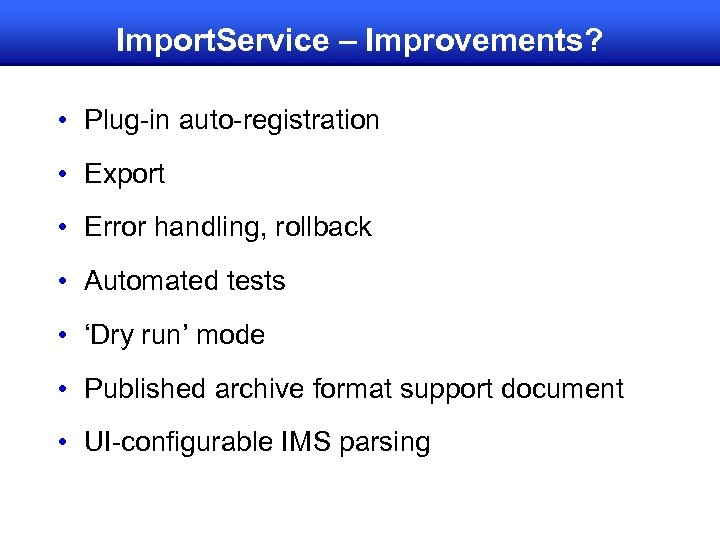 ImportService – Improvements?

• Plug-in auto-registration
• Export
• Error handling, rollback
• Automated tests
• ‘Dry run’ mode
• Published archive format support document
• UI-configurable IMS parsing